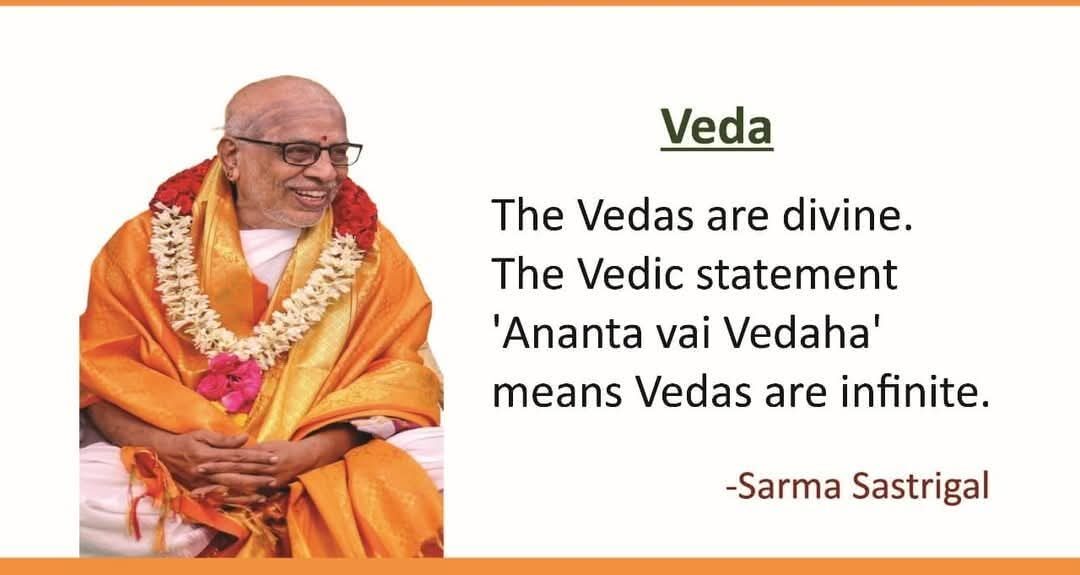 Veda

The Vedas are divine. The Vedic statement 'Ananta vai Vedaha' means Vedas are infinite.

-Sarma Sastrigal